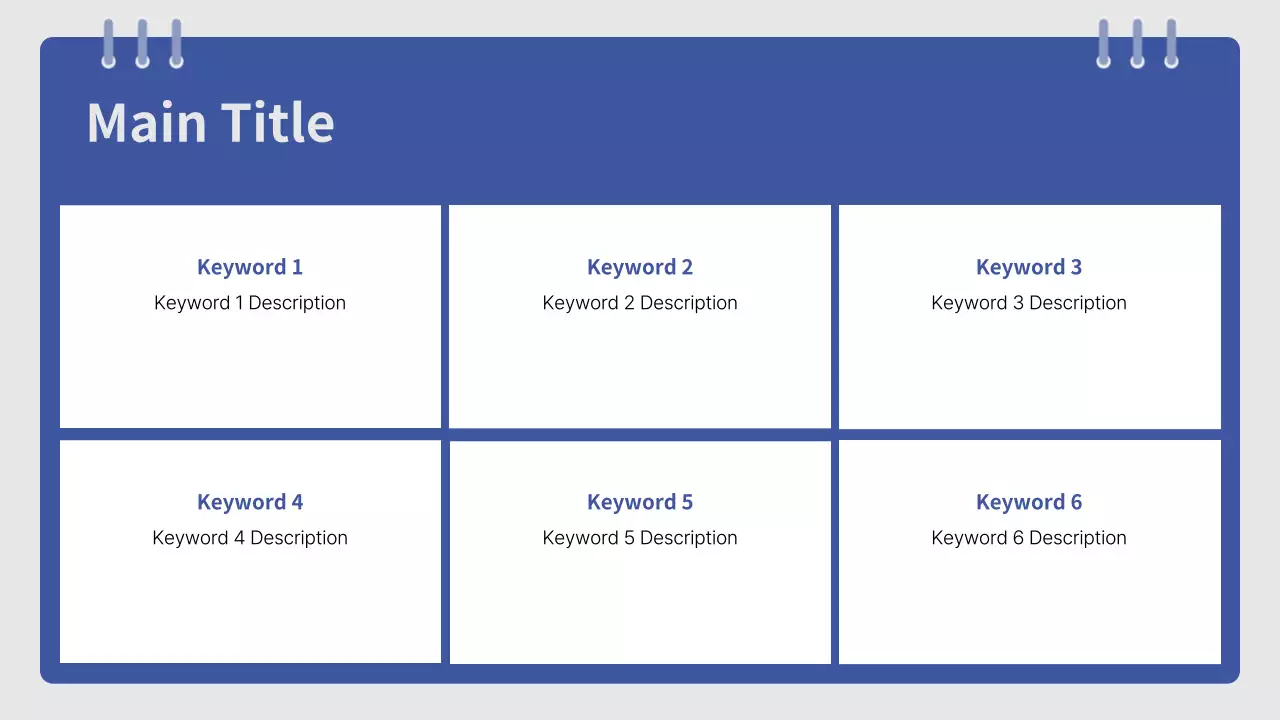 Main Title

Keyword 1
Keyword 1 Description

Keyword 2
Keyword 2 Description

Keyword 3
Keyword 3 Description

Keyword 4
Keyword 4 Description

Keyword 5
Keyword 5 Description

Keyword 6
Keyword 6 Description